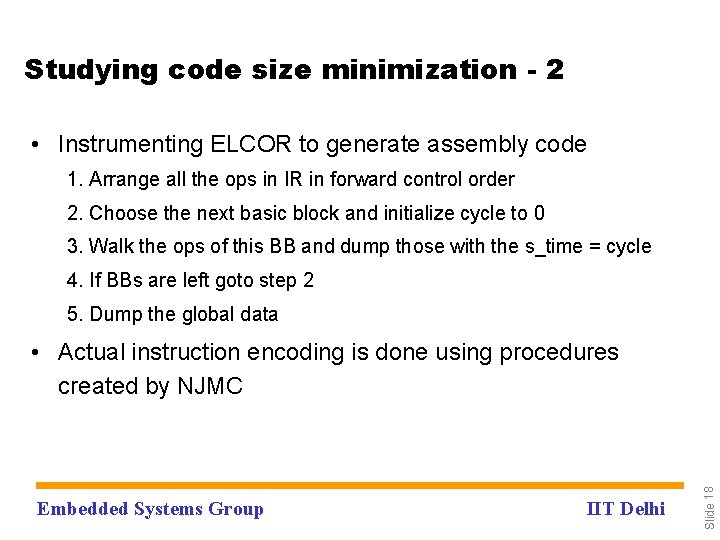 Studying code size minimization - 2

• Instrumenting ELCOR to generate assembly code

1. Arrange all the ops in IR in forward control order

2. Choose the next basic block and initialize cycle to 0

3. Walk the ops of this BB and dump those with the s_time = cycle

4. If BBs are left goto step 2

5. Dump the global data

• Actual instruction encoding is done using procedures created by NJMC

Embedded Systems Group

IIT Delhi

Slide 18